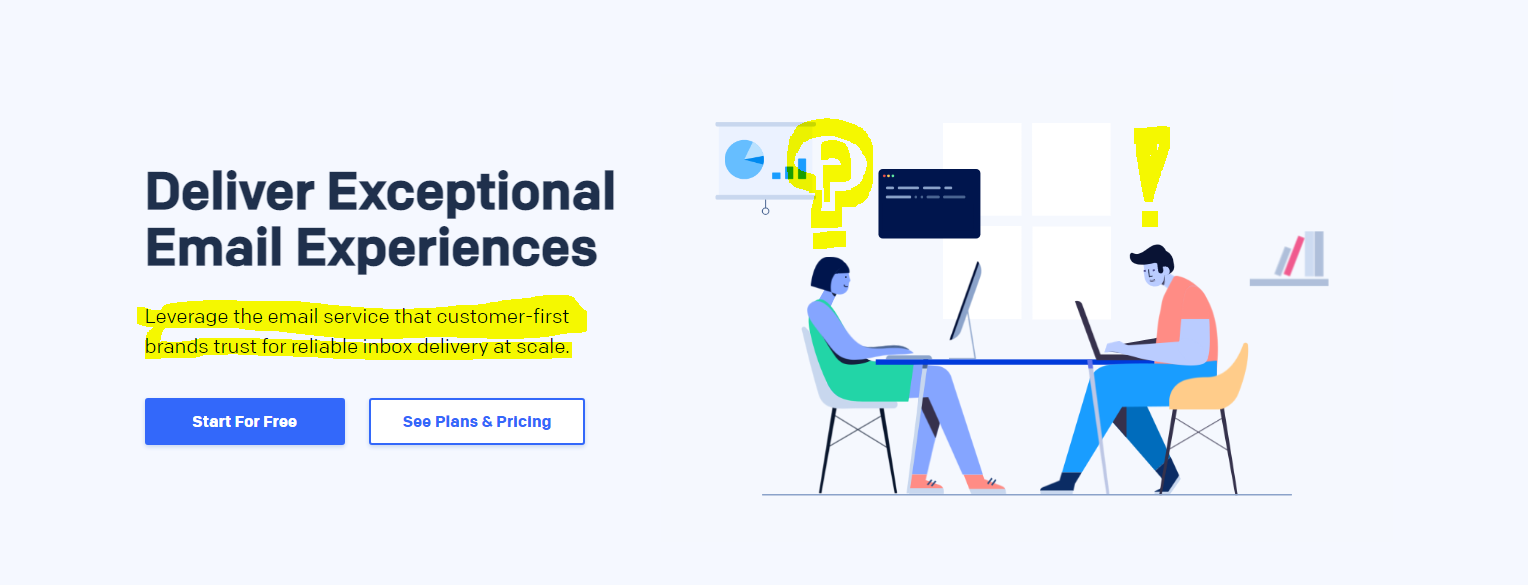 Deliver Exceptional Email Experiences

Leverage the email service that customer-first brands trust for reliable inbox delivery at scale.

Start For Free

See Plans & Pricing

?

!